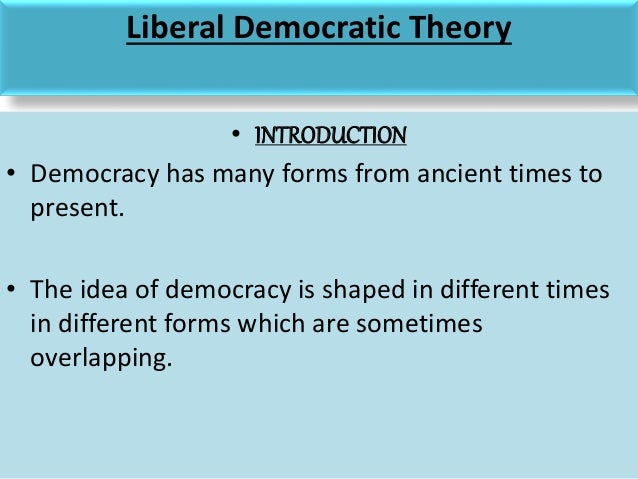 Liberal Democratic Theory

• INTRODUCTION

• Democracy has many forms from ancient times to present.

• The idea of democracy is shaped in different times in different forms which are sometimes overlapping.